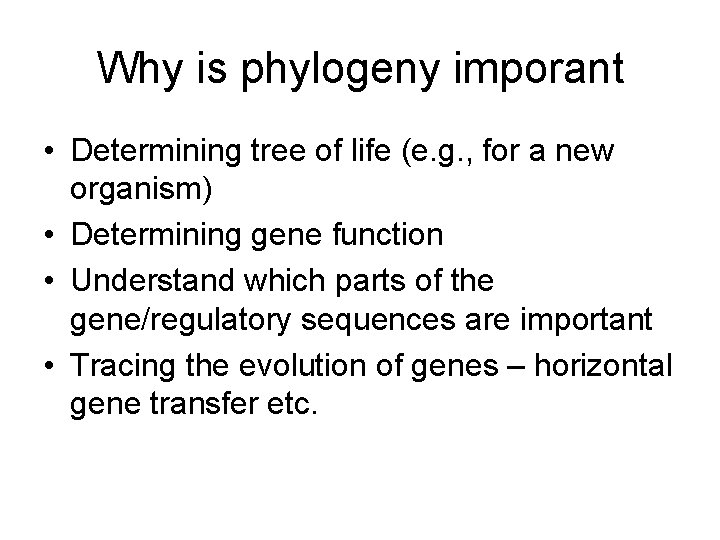 Why is phylogeny imporant

• Determining tree of life (e.g., for a new organism)
• Determining gene function
• Understand which parts of the gene/regulatory sequences are important
• Tracing the evolution of genes – horizontal gene transfer etc.